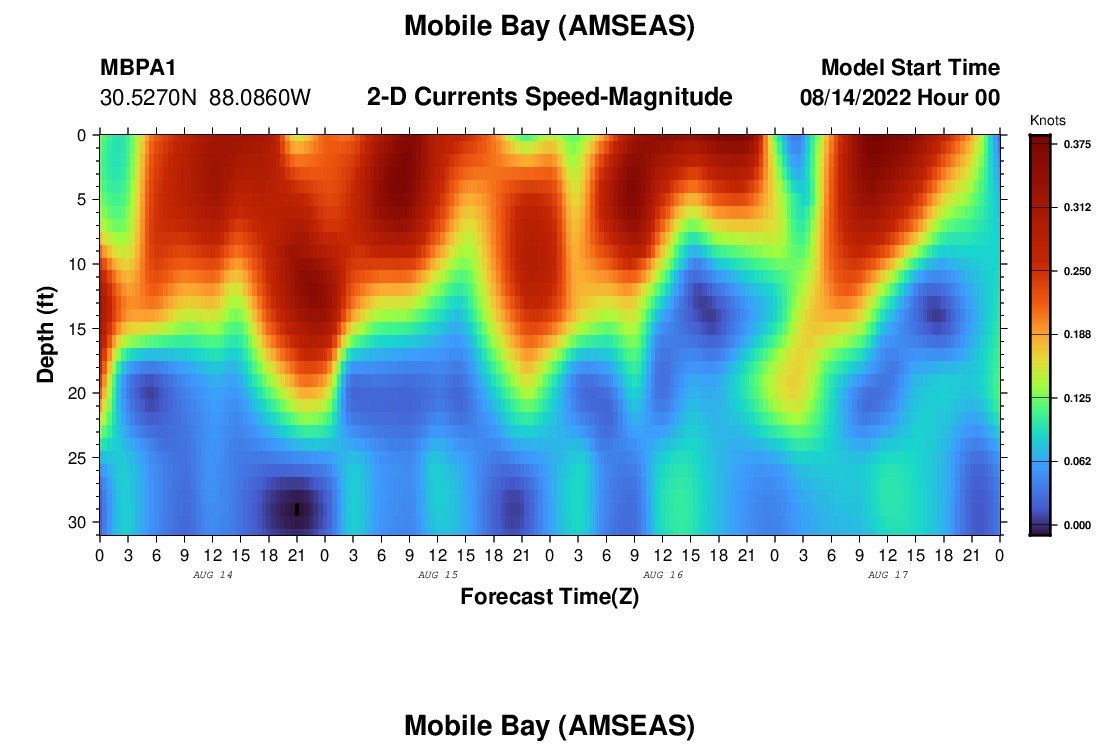 Mobile Bay (AMSEAS)

MBPA1
30.5270N 88.0860W

2-D Currents Speed-Magnitude

Model Start Time
08/14/2022 Hour 00

Knots
0.375
0.312
0.250
0.188
0.125
0.062
0.000

Depth (ft)
0
5
10
15
20
25
30

0 3 6 9 12 15 18 21 0 3 6 9 12 15 18 21 0 3 6 9 12 15 18 21 0 3 6 9 12 15 18 21 0
AUG 14
AUG 15
AUG 16
AUG 17

Forecast Time(Z)

Mobile Bay (AMSEAS)